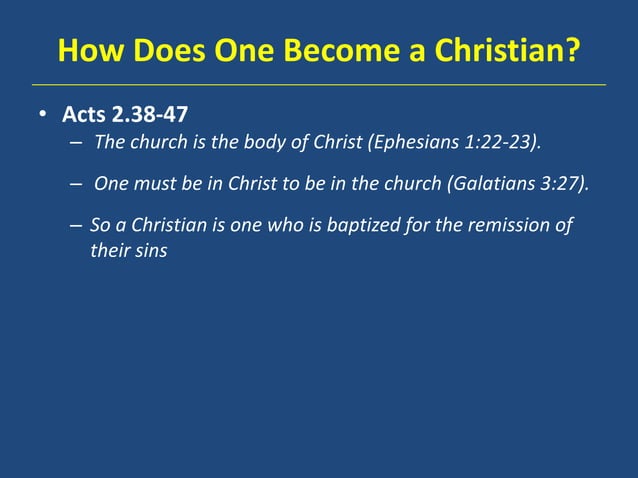 How Does One Become a Christian?

• Acts 2.38-47
– The church is the body of Christ (Ephesians 1:22-23).
– One must be in Christ to be in the church (Galatians 3:27).
– So a Christian is one who is baptized for the remission of their sins